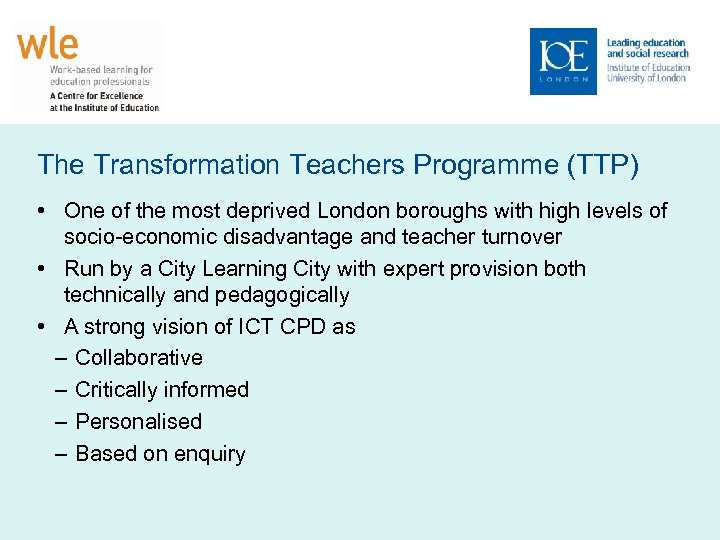 wle
Work-based learning for education professionals
A Centre for Excellence at the Institute of Education

IOE
LONDON
Leading education and social research
Institute of Education
University of London

The Transformation Teachers Programme (TTP)

• One of the most deprived London boroughs with high levels of socio-economic disadvantage and teacher turnover
• Run by a City Learning City with expert provision both technically and pedagogically
• A strong vision of ICT CPD as
– Collaborative
– Critically informed
– Personalised
– Based on enquiry